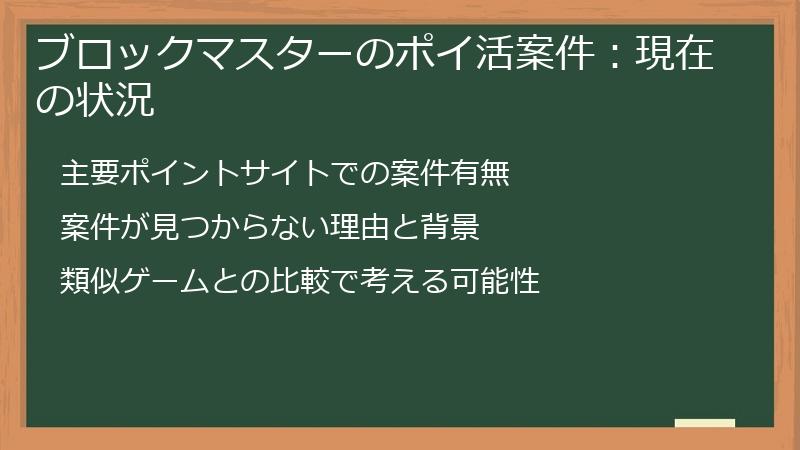 ブロックマスターのポイ活案件：現在の状況

主要ポイントサイトでの案件有無

案件が見つからない理由と背景

類似ゲームとの比較で考える可能性